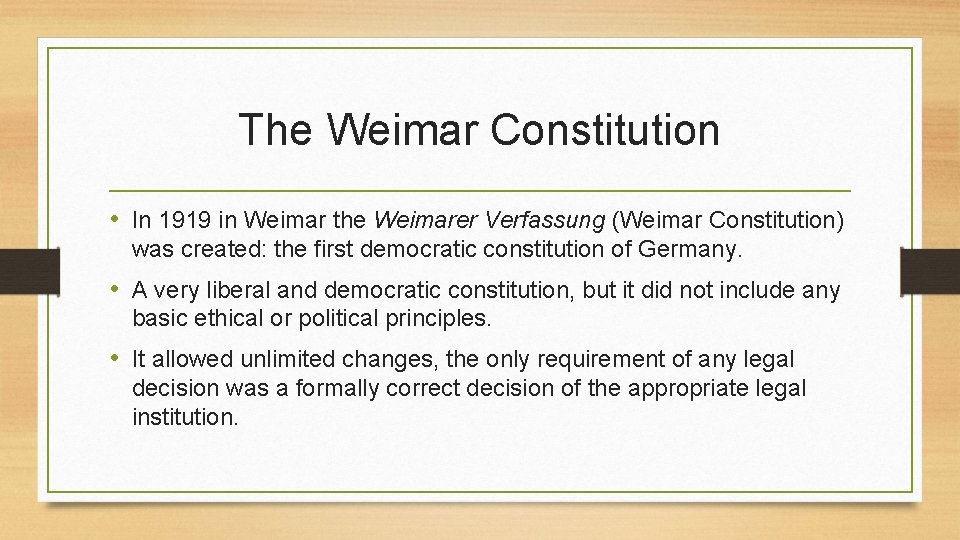 The Weimar Constitution

• In 1919 in Weimar the Weimarer Verfassung (Weimar Constitution) was created: the first democratic constitution of Germany.

• A very liberal and democratic constitution, but it did not include any basic ethical or political principles.

• It allowed unlimited changes, the only requirement of any legal decision was a formally correct decision of the appropriate legal institution.